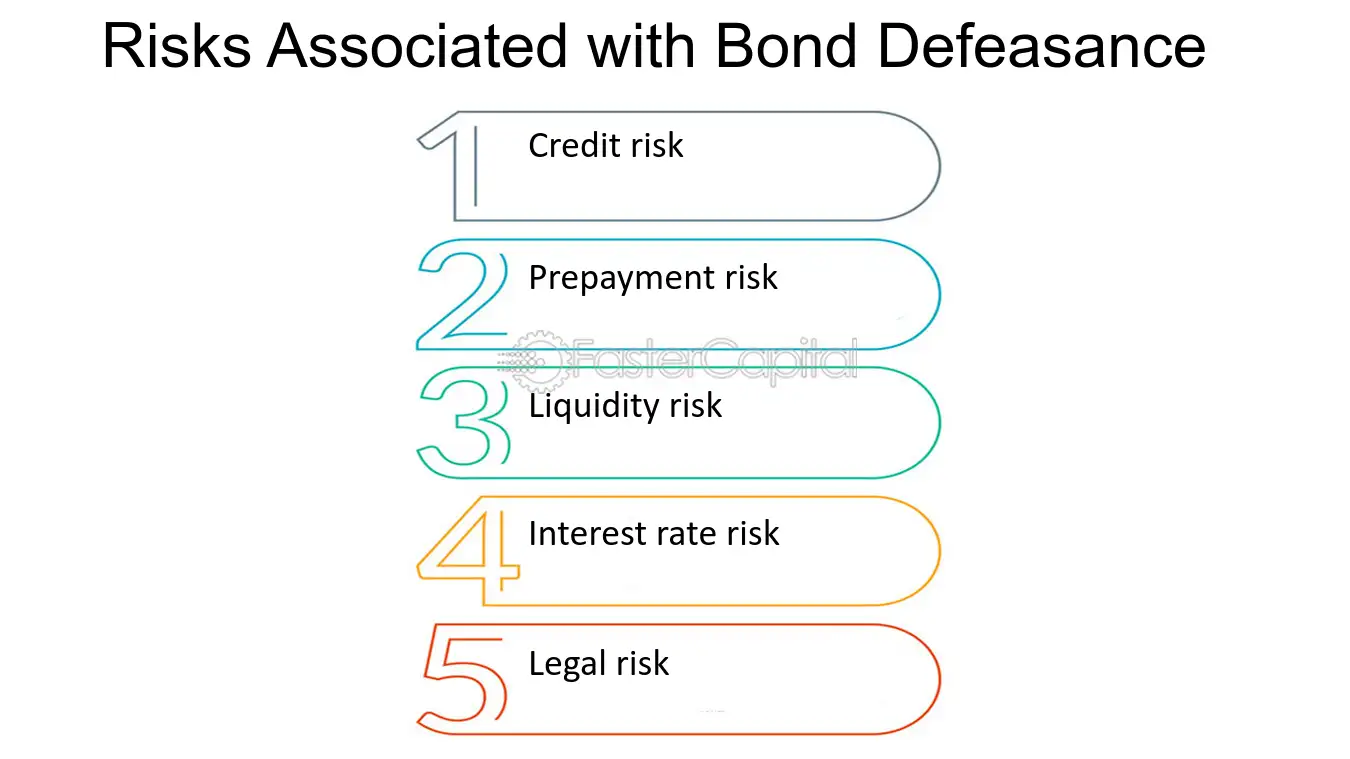 Risks Associated with Bond Defeasance

1 Credit risk

2 Prepayment risk

FasterCapital

3 Liquidity risk

4 Interest rate risk

5 Legal risk